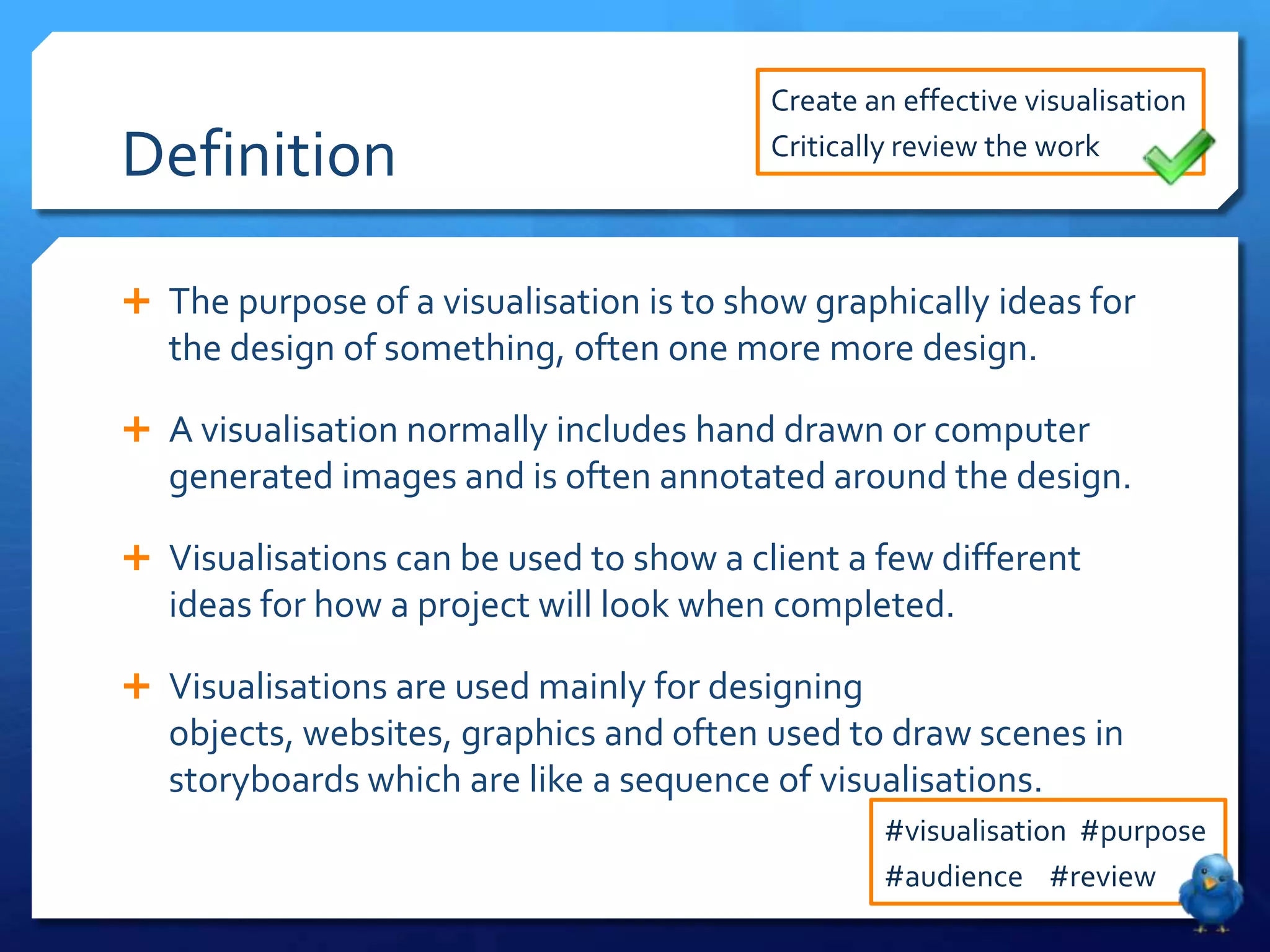 Definition

Create an effective visualisation
Critically review the work

+ The purpose of a visualisation is to show graphically ideas for the design of something, often one more more design.

+ A visualisation normally includes hand drawn or computer generated images and is often annotated around the design.

+ Visualisations can be used to show a client a few different ideas for how a project will look when completed.

+ Visualisations are used mainly for designing objects, websites, graphics and often used to draw scenes in storyboards which are like a sequence of visualisations.

#visualisation #purpose
#audience #review